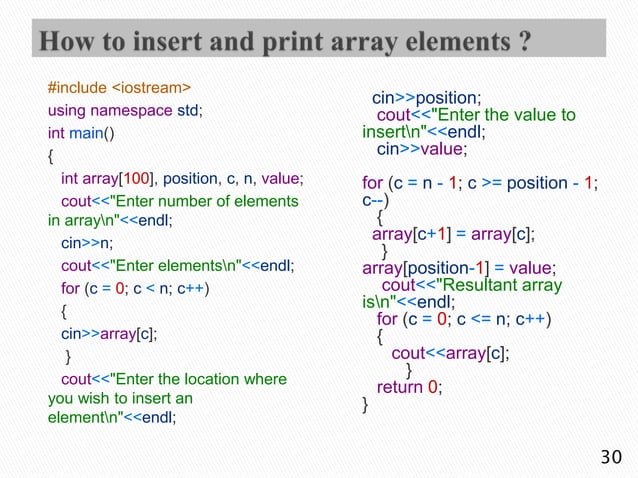 How to insert and print array elements ?

#include <iostream>
using namespace std;
int main()
{
int array[100], position, c, n, value;
cout<<"Enter number of elements in array\n"<<endl;
cin>>n;
cout<<"Enter elements\n"<<endl;
for (c = 0; c < n; c++)
{
cin>>array[c];
}
cout<<"Enter the location where you wish to insert an element\n"<<endl;

cin>>position;
cout<<"Enter the value to insert\n"<<endl;
cin>>value;

for (c = n - 1; c >= position - 1; c--)
{
array[c+1] = array[c];
}
array[position-1] = value;
cout<<"Resultant array is\n"<<endl;
for (c = 0; c <= n; c++)
{
cout<<array[c];
}
return 0;
}

30